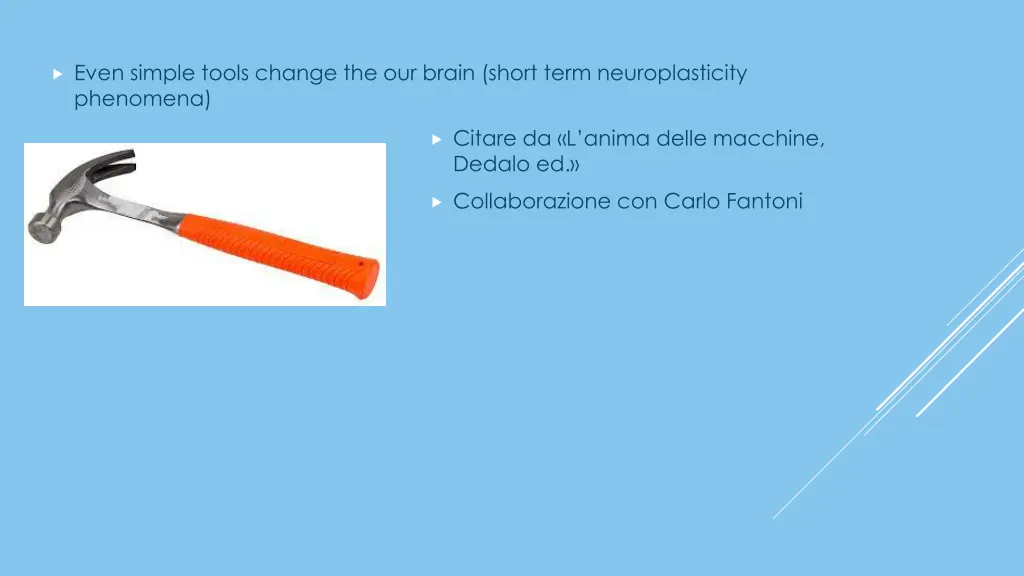 Even simple tools change the our brain (short term neuroplasticity phenomena)

Citare da «L'anima delle macchine, Dedalo ed.»

Collaborazione con Carlo Fantoni